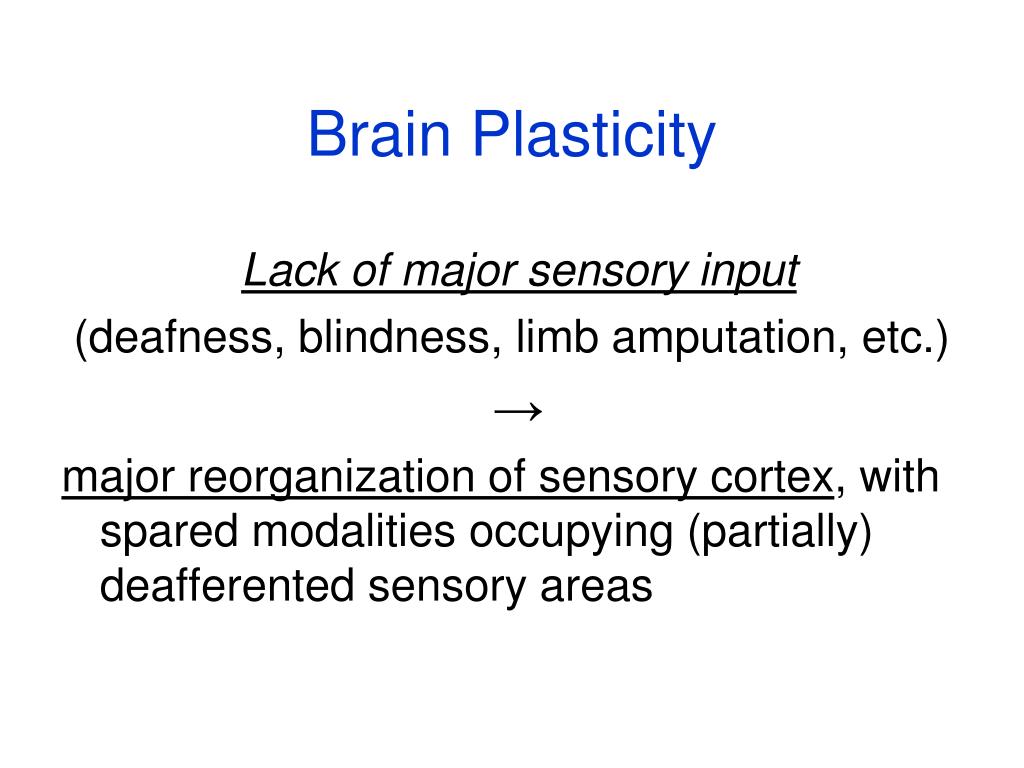 Brain Plasticity

Lack of major sensory input

(deafness, blindness, limb amputation, etc.)

→

major reorganization of sensory cortex, with spared modalities occupying (partially) deafferented sensory areas